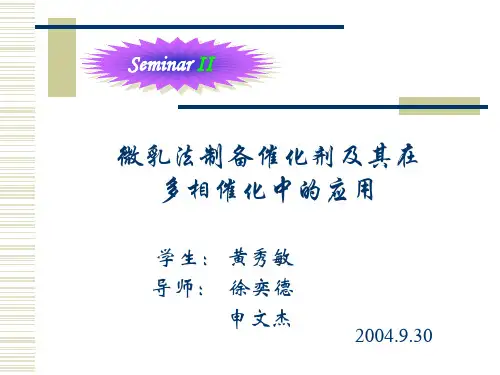 Seminar II

微乳法制备催化剂及其在多相催化中的应用

学生： 黄秀敏
导师： 徐奕德
申文杰

2004.9.30